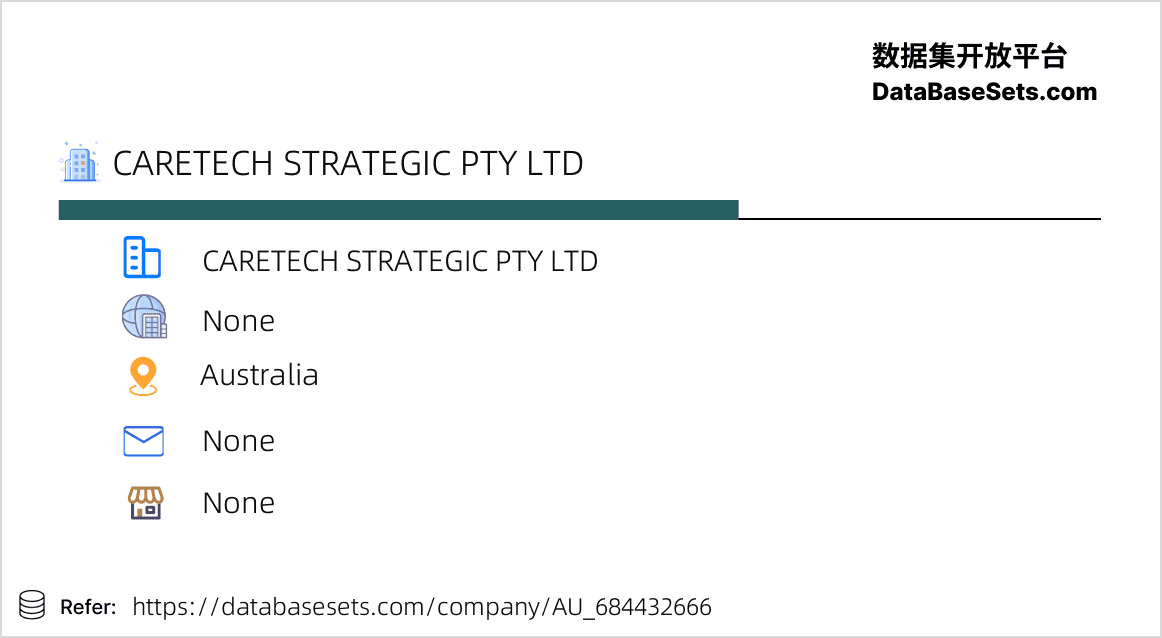 数据集开放平台
DataBaseSets.com

CARETECH STRATEGIC PTY LTD

CARETECH STRATEGIC PTY LTD

None

Australia

None

None

Refer: https://databasesets.com/company/AU_684432666